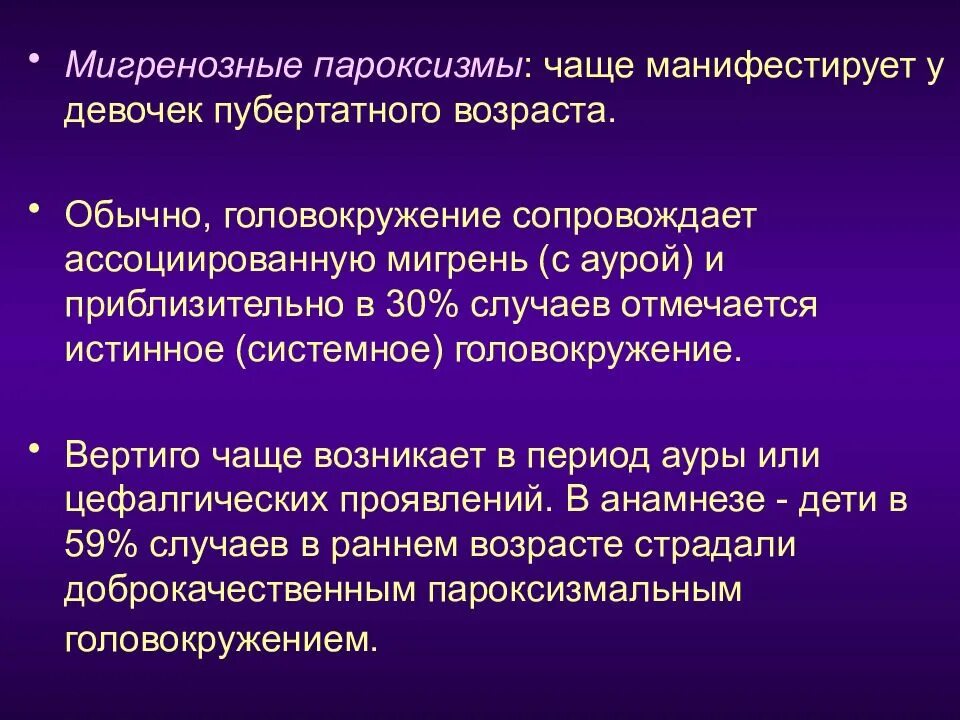 • Мигренозные пароксизмы: чаще манифестирует у девочек пубертатного возраста.

• Обычно, головокружение сопровождает ассоциированную мигрень (с аурой) и приблизительно в 30% случаев отмечается истинное (системное) головокружение.

• Вертиго чаще возникает в период ауры или цефалгических проявлений. В анамнезе - дети в 59% случаев в раннем возрасте страдали доброкачественным пароксизмальным головокружением.